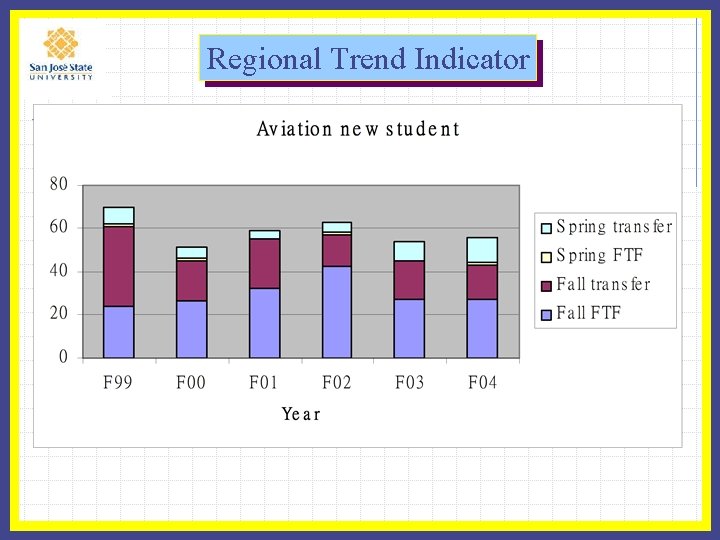 San José State
UNIVERSITY

Regional Trend Indicator

Aviation new student

80
60
40
20
0

F99
F00
F01
F02
F03
F04

Year

Spring transfer
Spring FTF
Fall transfer
Fall FTF